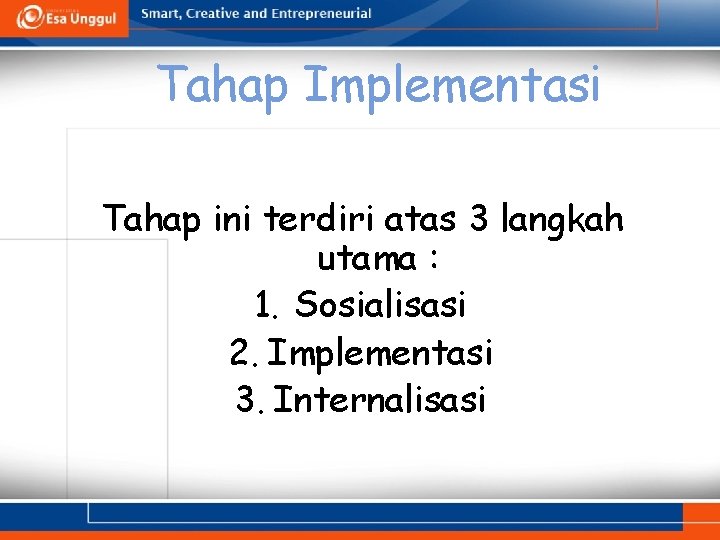 Esa Unggul

Smart, Creative and Entrepreneurial

Tahap Implementasi

Tahap ini terdiri atas 3 langkah utama :

1. Sosialisasi
2. Implementasi
3. Internalisasi